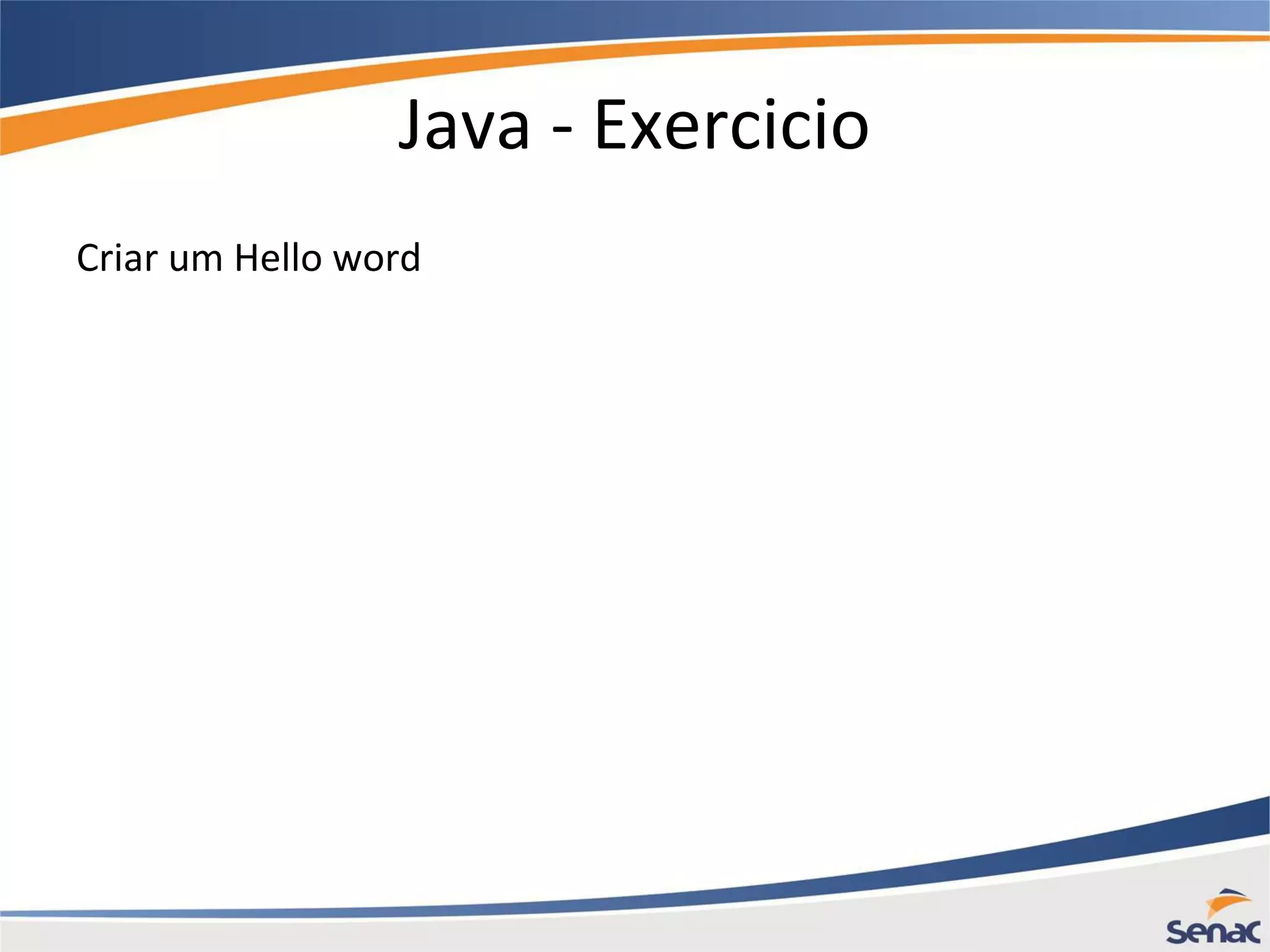 Java - Exercicio

Criar um Hello word

Senac